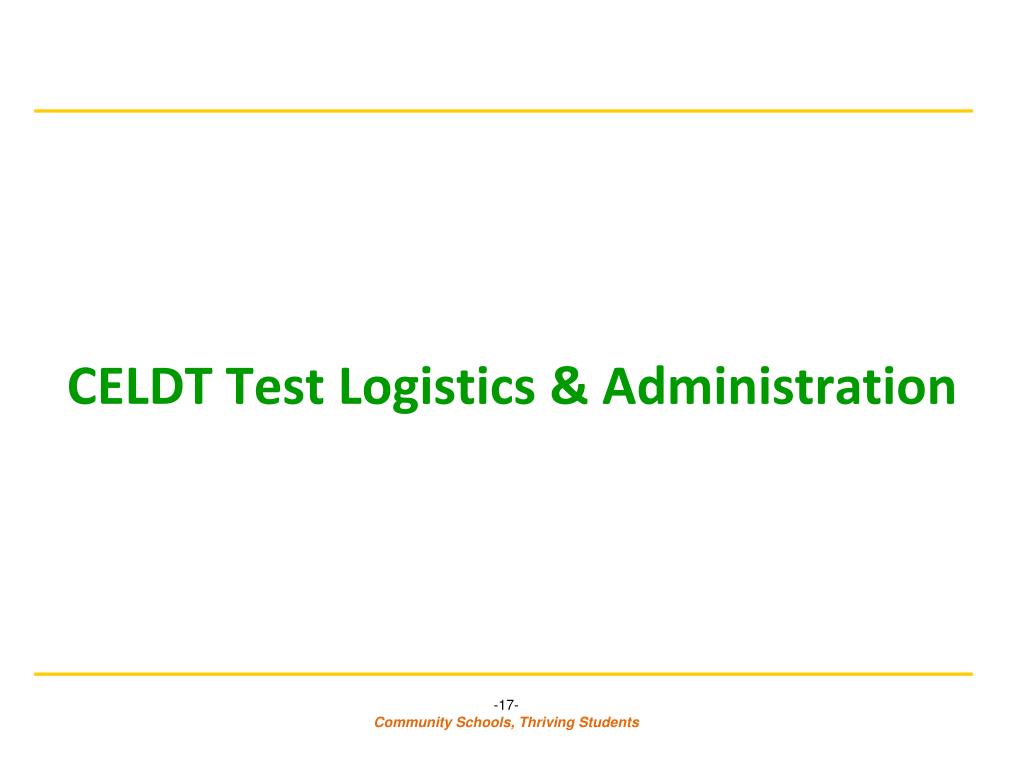 CELDT Test Logistics & Administration

-17-
Community Schools, Thriving Students